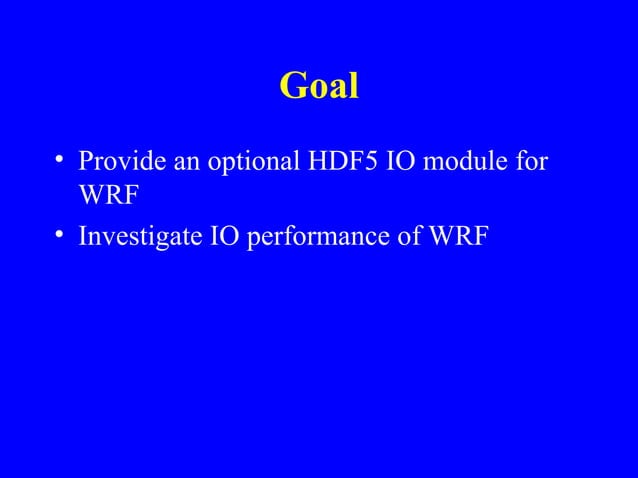 Goal

• Provide an optional HDF5 IO module for WRF

• Investigate IO performance of WRF